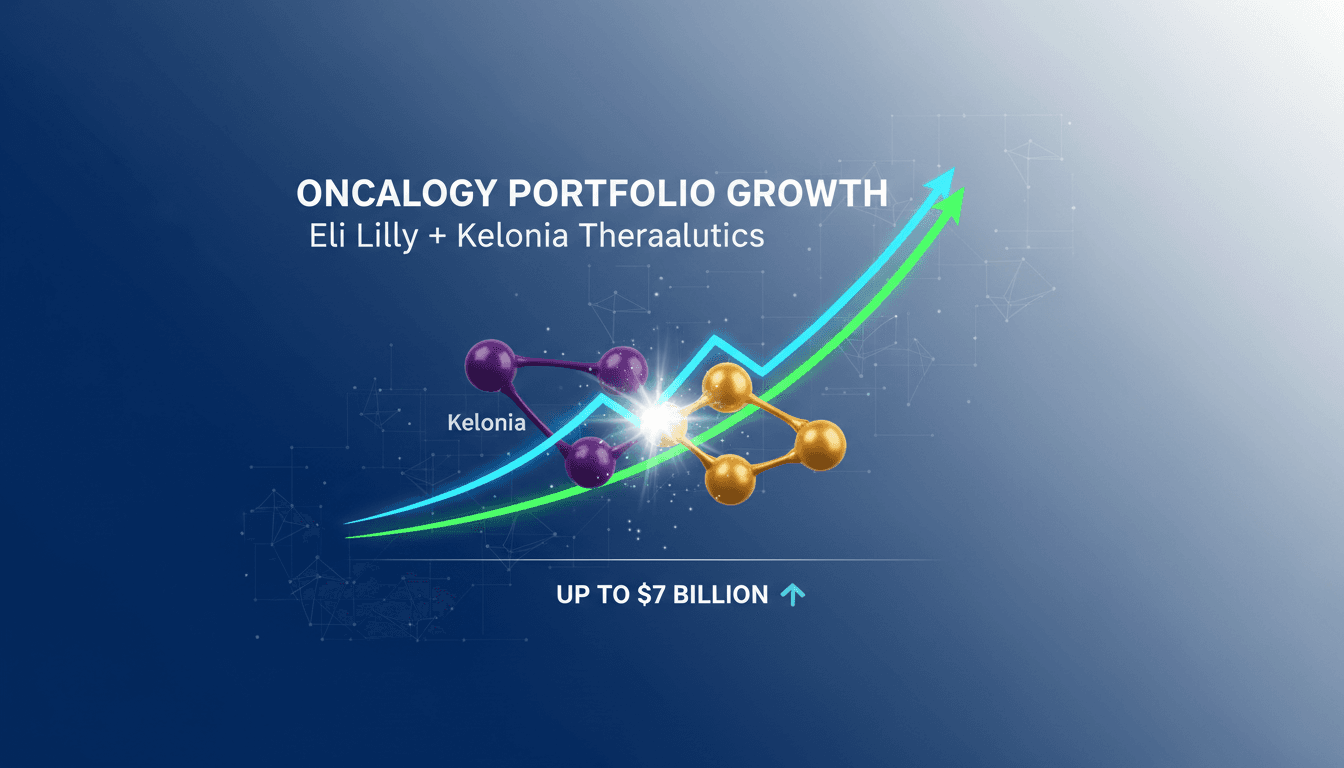 ONCALOGY PORTFOLIO GROWTH
Eli Lilly + Kelonia Theraalutics

Kelonia

UP TO $7 BILLION ↑